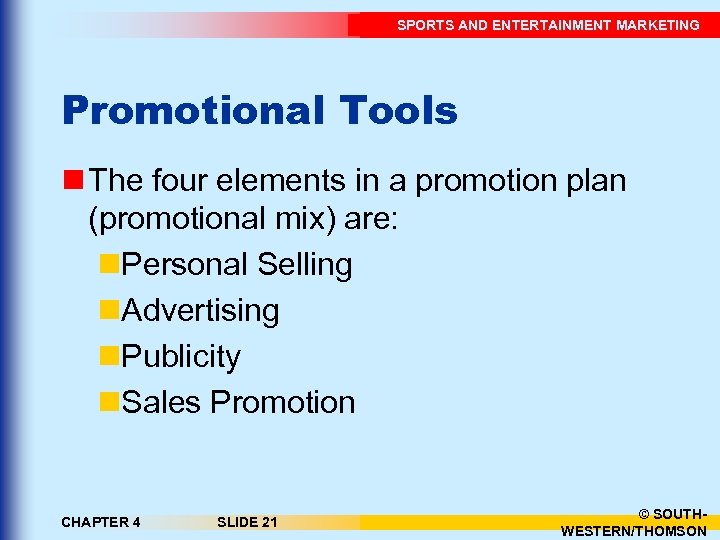 SPORTS AND ENTERTAINMENT MARKETING

Promotional Tools

The four elements in a promotion plan (promotional mix) are:

Personal Selling

Advertising

Publicity

Sales Promotion

CHAPTER 4

SLIDE 21

© SOUTH-WESTERN/THOMSON